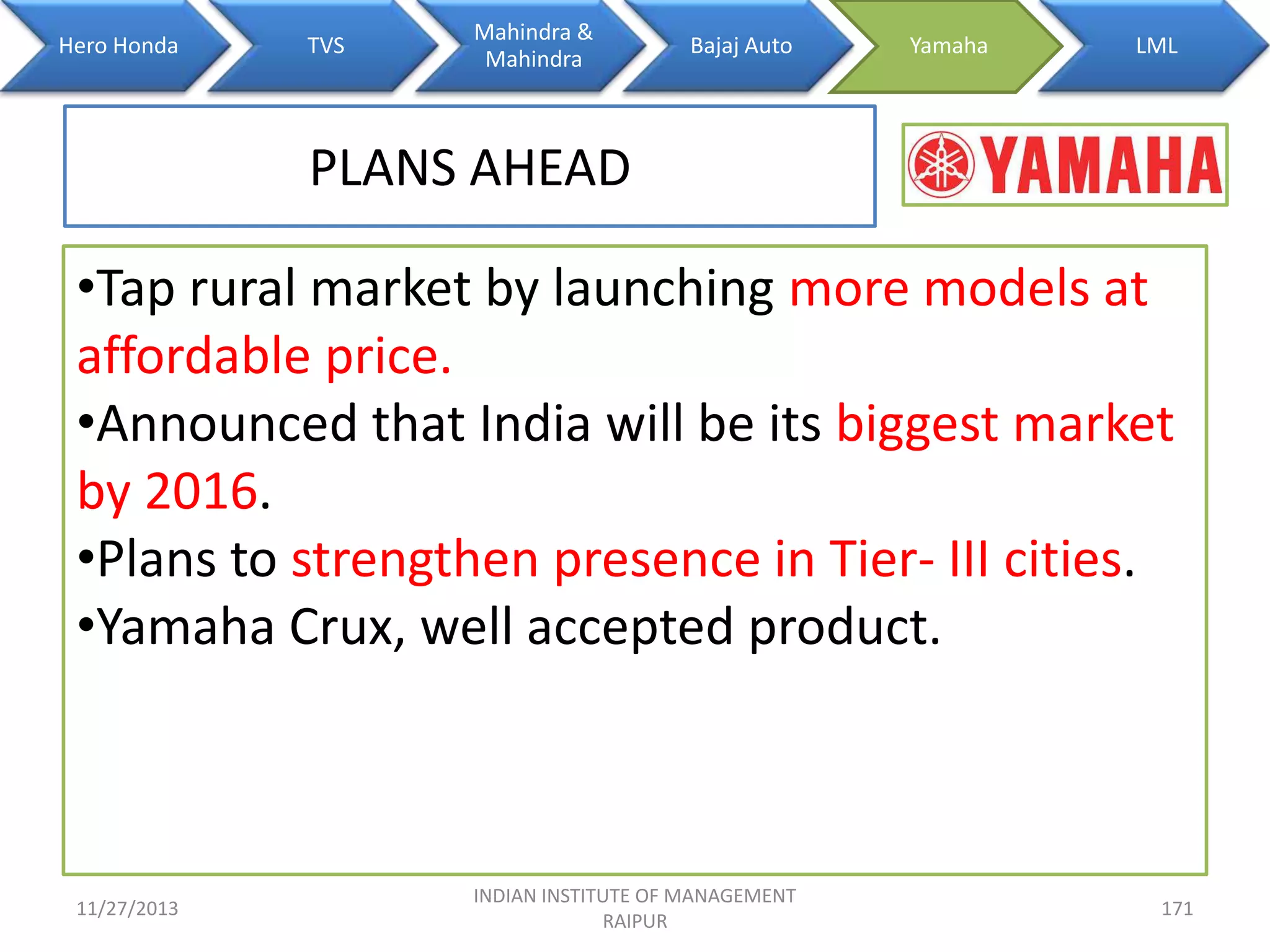 Hero Honda TVS Mahindra & Mahindra Bajaj Auto Yamaha LML

PLANS AHEAD

YAMAHA

•Tap rural market by launching more models at affordable price.
•Announced that India will be its biggest market by 2016.
•Plans to strengthen presence in Tier- III cities.
•Yamaha Crux, well accepted product.

11/27/2013

INDIAN INSTITUTE OF MANAGEMENT RAIPUR

171